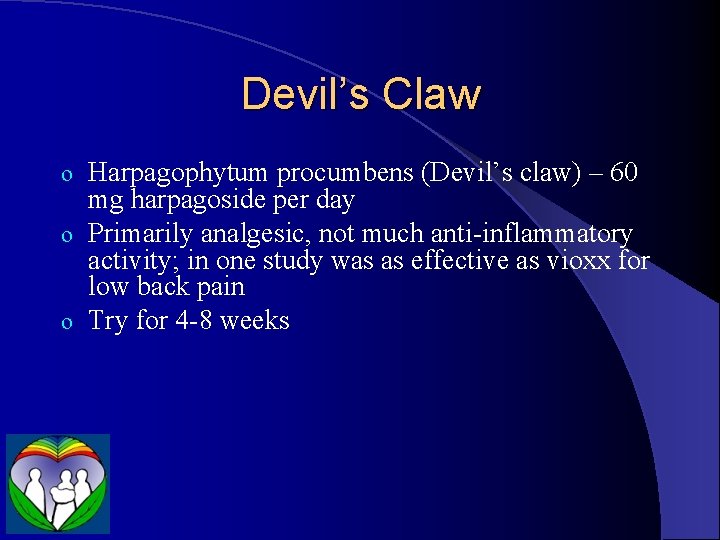 Devil’s Claw

o Harpagophytum procumbens (Devil’s claw) – 60 mg harpagoside per day

o Primarily analgesic, not much anti-inflammatory activity; in one study was as effective as vioxx for low back pain

o Try for 4-8 weeks